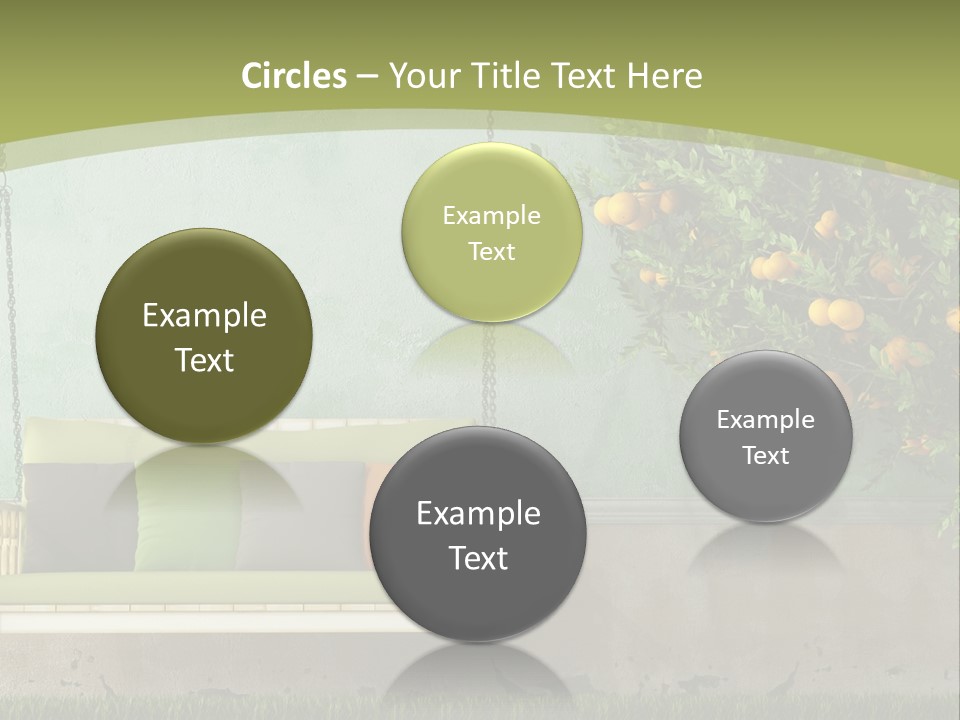 Circles – Your Title Text Here

Example Text

Example Text

Example Text

Example Text